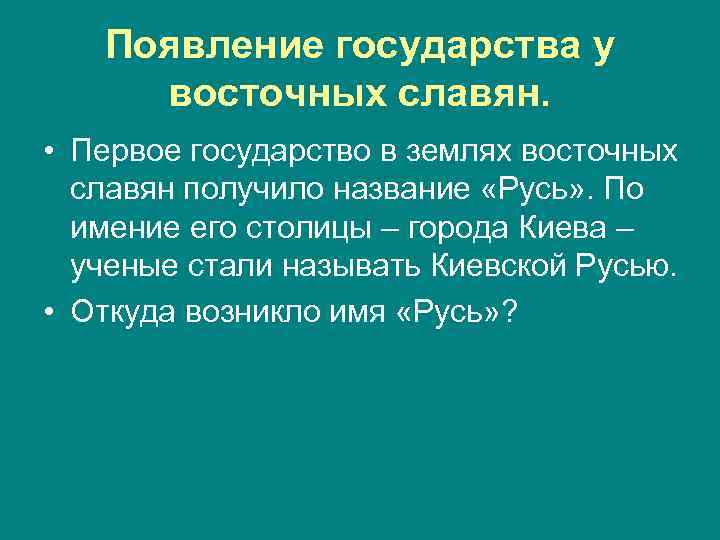 Появление государства у восточных славян.

• Первое государство в землях восточных славян получило название «Русь». По имение его столицы – города Киева – ученые стали называть Киевской Русью.

• Откуда возникло имя «Русь»?